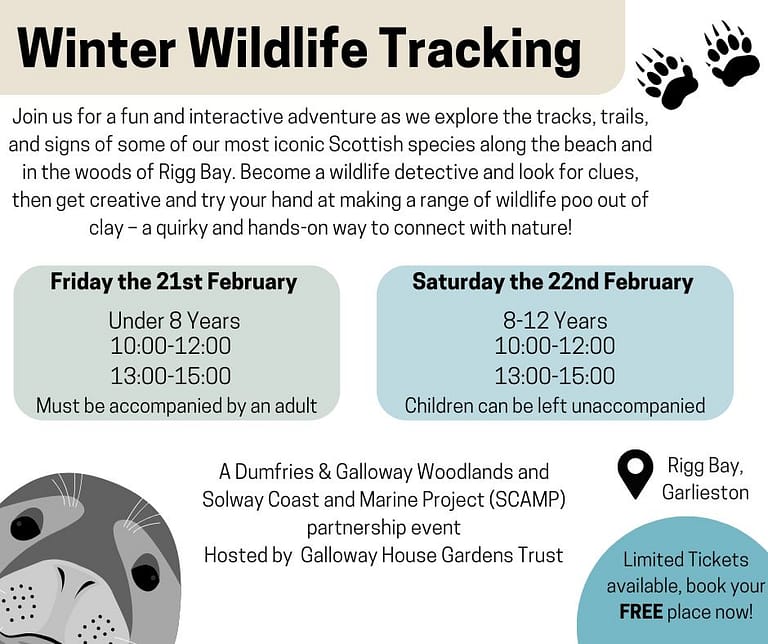 Winter Wildlife Tracking

Join us for a fun and interactive adventure as we explore the tracks, trails, and signs of some of our most iconic Scottish species along the beach and in the woods of Rigg Bay. Become a wildlife detective and look for clues, then get creative and try your hand at making a range of wildlife poo out of clay – a quirky and hands-on way to connect with nature!

Friday the 21st February
Under 8 Years
10:00-12:00
13:00-15:00
Must be accompanied by an adult

Saturday the 22nd February
8-12 Years
10:00-12:00
13:00-15:00
Children can be left unaccompanied

A Dumfries & Galloway Woodlands and Solway Coast and Marine Project (SCAMP) partnership event
Hosted by Galloway House Gardens Trust

Rigg Bay, Garlieston

Limited Tickets available, book your FREE place now!